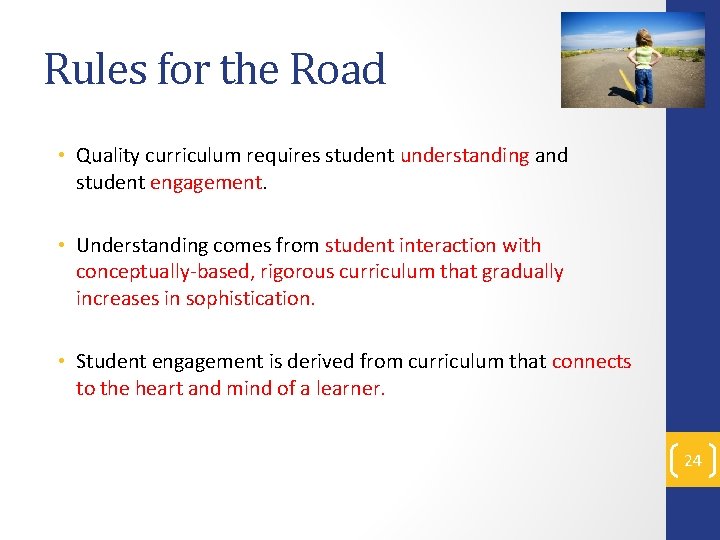 Rules for the Road

• Quality curriculum requires student understanding and student engagement.

• Understanding comes from student interaction with conceptually-based, rigorous curriculum that gradually increases in sophistication.

• Student engagement is derived from curriculum that connects to the heart and mind of a learner.

24